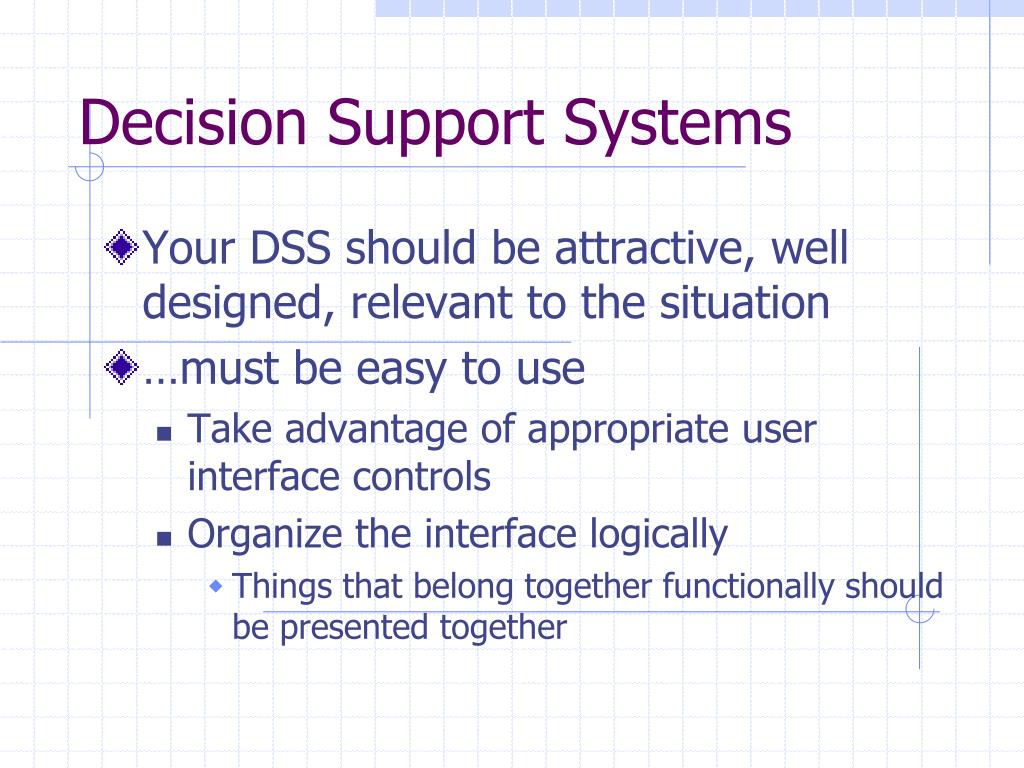 Decision Support Systems

Your DSS should be attractive, well designed, relevant to the situation

…must be easy to use

Take advantage of appropriate user interface controls

Organize the interface logically

Things that belong together functionally should be presented together